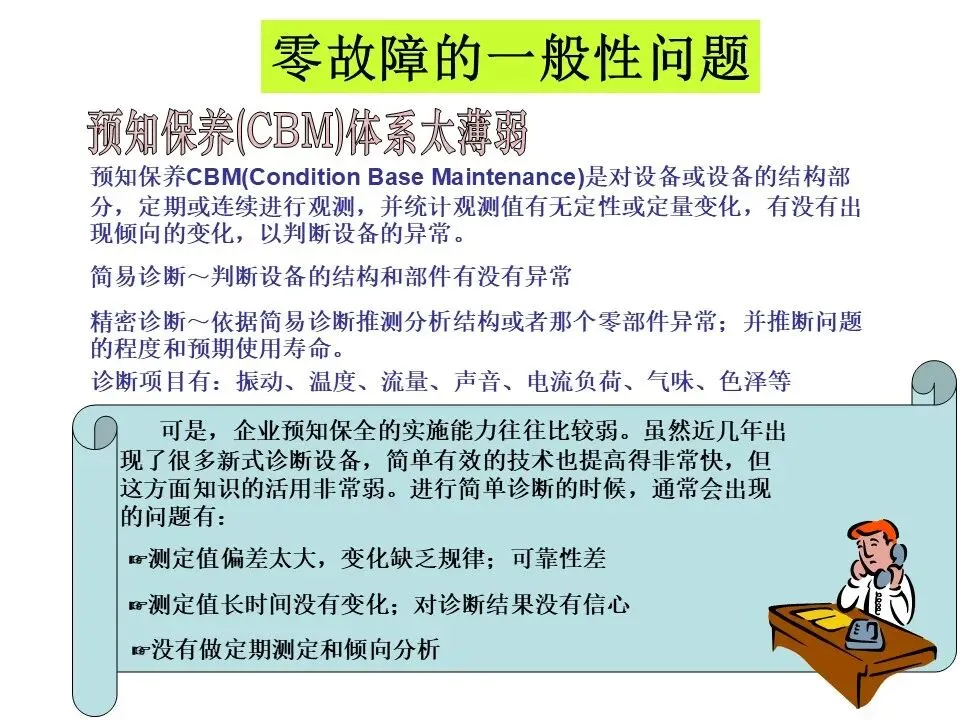 零故障的一般性问题

预知保养(CBM)体系太薄弱

预知保养CBM(Condition Base Maintenance)是对设备或设备的结构部分，定期或连续进行观测，并统计观测值有无定性或定量变化，有没有出现倾向的变化，以判断设备的异常。

简易诊断～判断设备的结构和部件有没有异常

精密诊断～依据简易诊断推测分析结构或者那个零部件异常；并推断问题的程度和预期使用寿命。

诊断项目有：振动、温度、流量、声音、电流负荷、气味、色泽等

可是，企业预知保全的实施能力往往比较弱。虽然近几年出现了很多新式诊断设备，简单有效的技术也提高得非常快，但这方面知识的活用非常弱。进行简单诊断的时候，通常会出现的问题有：

☞测定值偏差太大，变化缺乏规律；可靠性差

☞测定值长时间没有变化；对诊断结果没有信心

☞没有做定期测定和倾向分析